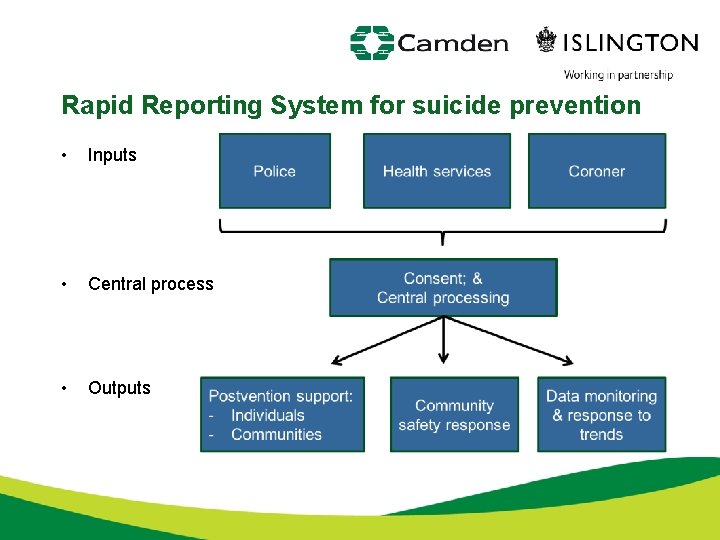 Camden ISLINGTON
Working in partnership

Rapid Reporting System for suicide prevention

• Inputs

Police

Health services

Coroner

• Central process

Consent; &
Central processing

• Outputs

Postvention support:
- Individuals
- Communities

Community safety response

Data monitoring & response to trends